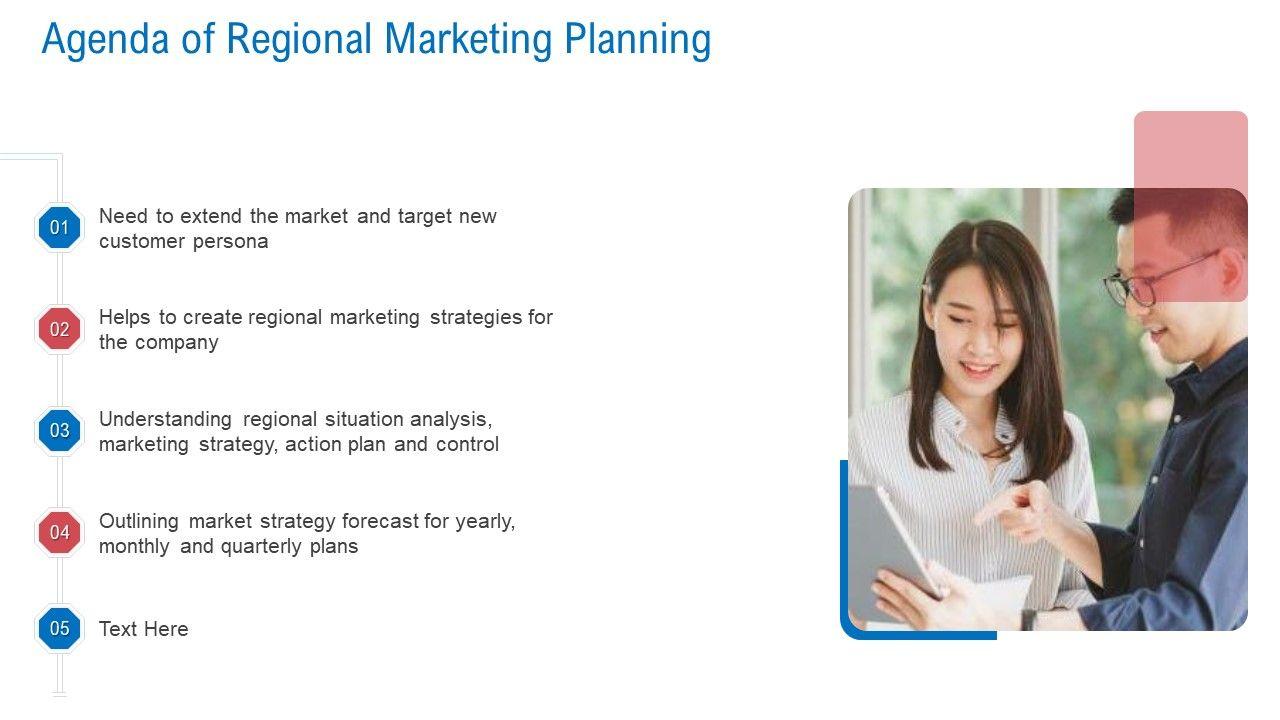 Agenda of Regional Marketing Planning

01 Need to extend the market and target new customer persona

02 Helps to create regional marketing strategies for the company

03 Understanding regional situation analysis, marketing strategy, action plan and control

04 Outlining market strategy forecast for yearly, monthly and quarterly plans

05 Text Here